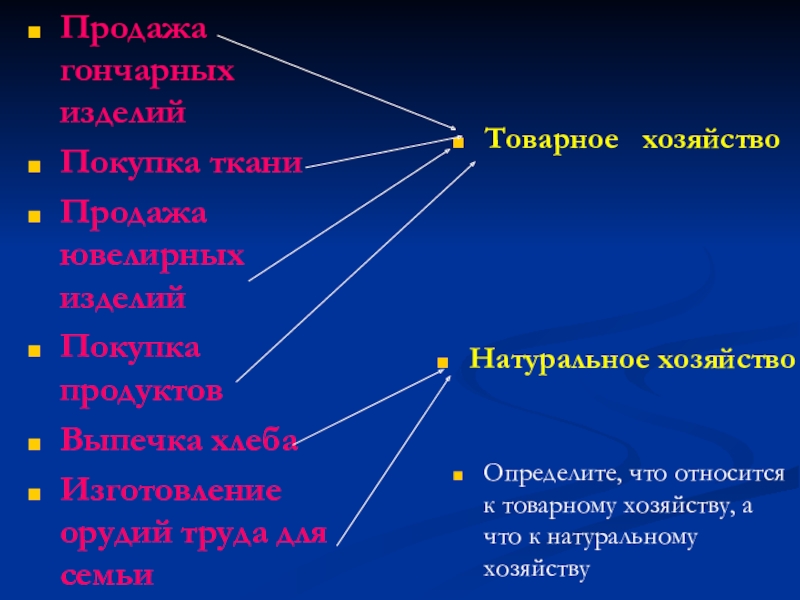 Продажа гончарных изделий

Покупка ткани

Продажа ювелирных изделий

Покупка продуктов

Выпечка хлеба

Изготовление орудий труда для семьи

Товарное хозяйство

Натуральное хозяйство

Определите, что относится к товарному хозяйству, а что к натуральному хозяйству